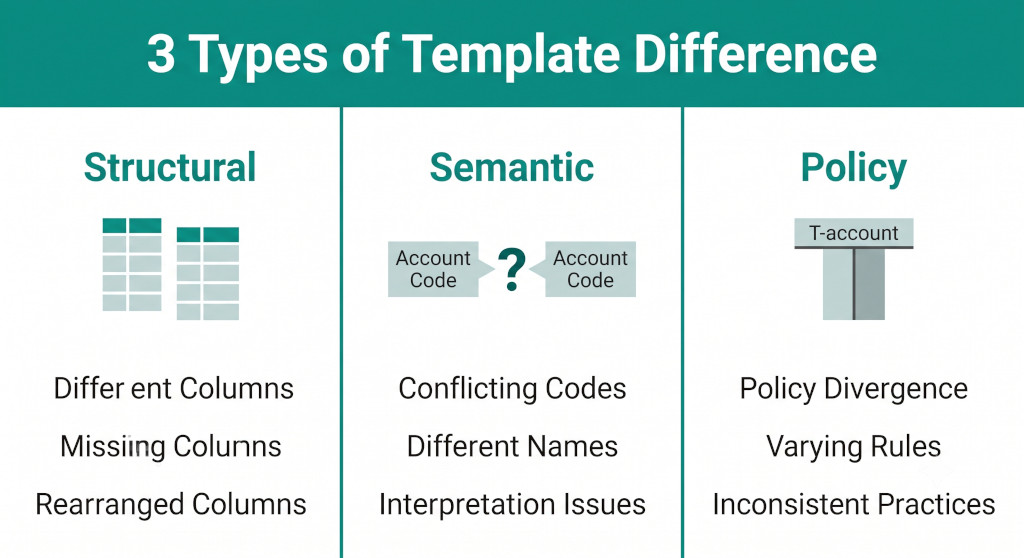 3 Types of Template Difference

Structural

Different Columns

Missing Columns

Rearranged Columns

Semantic

Account Code ? Account Code

Conflicting Codes

Different Names

Interpretation Issues

Policy

T-account

Policy Divergence

Varying Rules

Inconsistent Practices